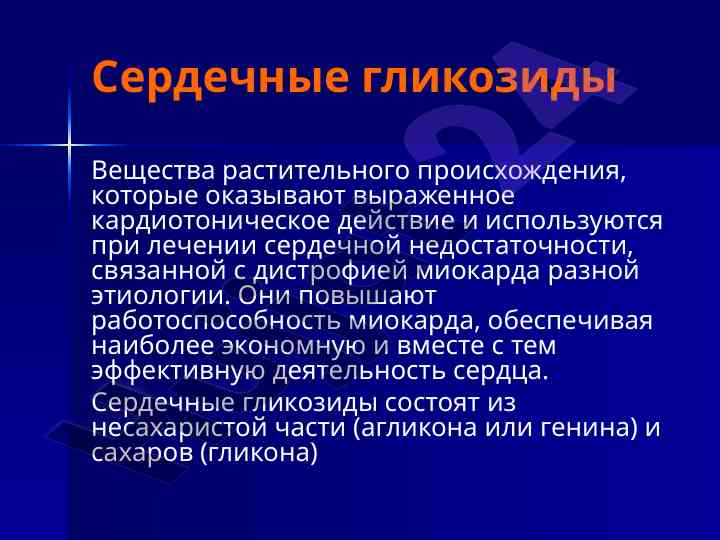 Сердечные гликозиды

Вещества растительного происхождения, которые оказывают выраженное кардиотоническое действие и используются при лечении сердечной недостаточности, связанной с дистрофией миокарда разной этиологии. Они повышают работоспособность миокарда, обеспечивая наиболее экономную и вместе с тем эффективную деятельность сердца.

Сердечные гликозиды состоят из несахаристой части (агликона или генина) и сахаров (гликона)